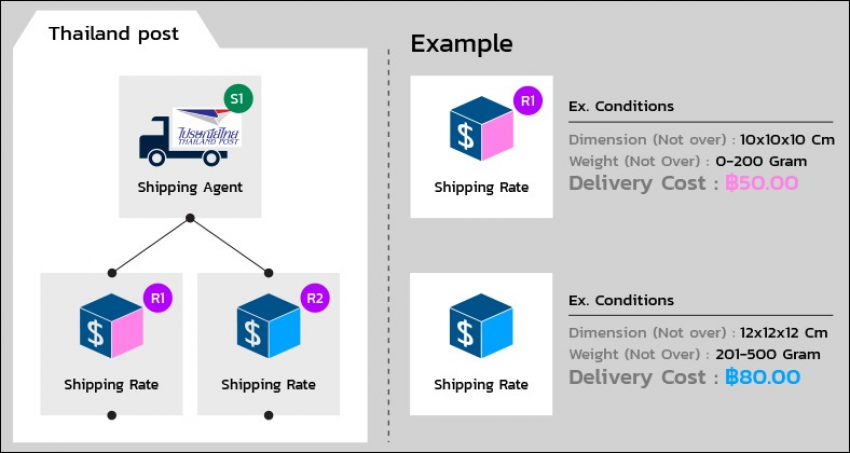 Thailand post

S1

ไปรษณีย์ไทย
THAILAND POST

Shipping Agent

R1

$

Shipping Rate

R2

$

Shipping Rate

Example

R1

$

Shipping Rate

Ex. Conditions

Dimension (Not over) : 10x10x10 Cm
Weight (Not Over) : 0-200 Gram
Delivery Cost : ฿50.00

$

Shipping Rate

Ex. Conditions

Dimension (Not over) : 12x12x12 Cm
Weight (Not Over) : 201-500 Gram
Delivery Cost : ฿80.00